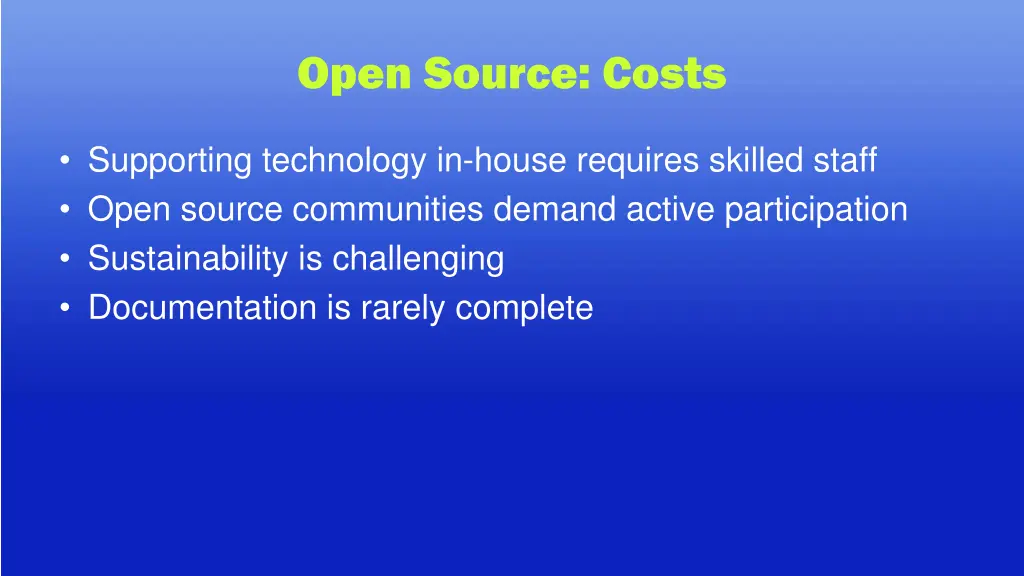 Open Source: Costs

• Supporting technology in-house requires skilled staff
• Open source communities demand active participation
• Sustainability is challenging
• Documentation is rarely complete